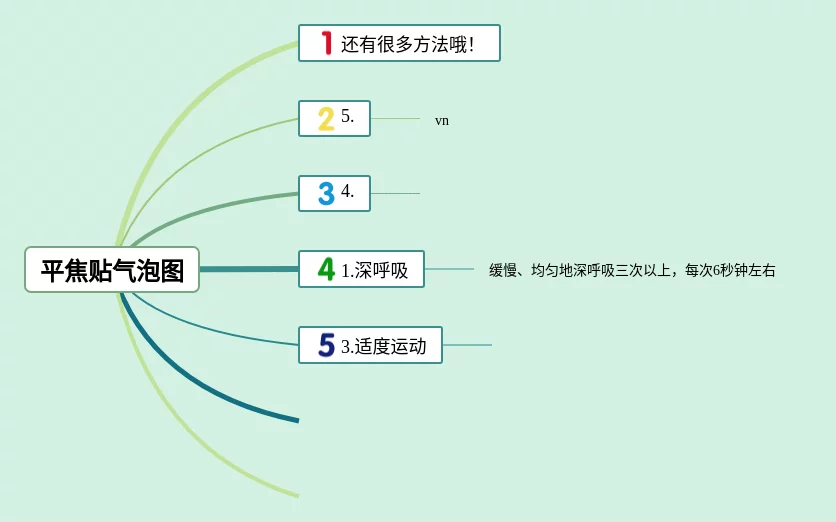 平焦贴气泡图

1 还有很多方法哦!

2 5.

vn

3 4.

4 1.深呼吸

缓慢、均匀地深呼吸三次以上，每次6秒钟左右

5 3.适度运动